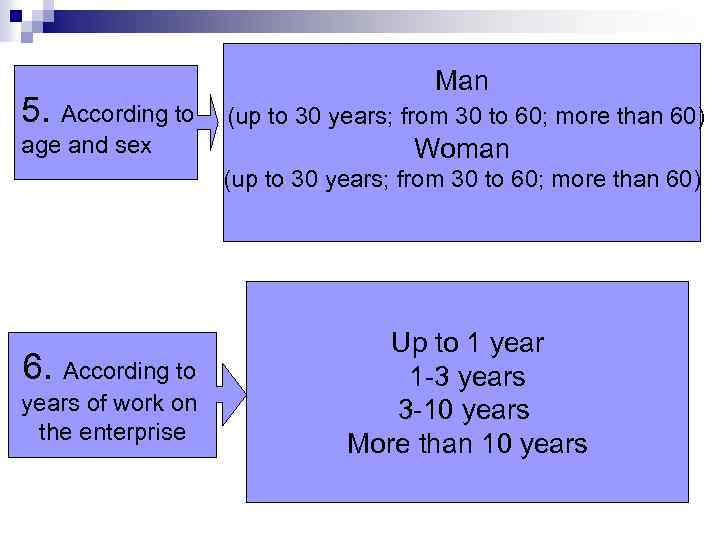 5. According to age and sex

Man
(up to 30 years; from 30 to 60; more than 60)
Woman
(up to 30 years; from 30 to 60; more than 60)

6. According to years of work on the enterprise

Up to 1 year
1-3 years
3-10 years
More than 10 years